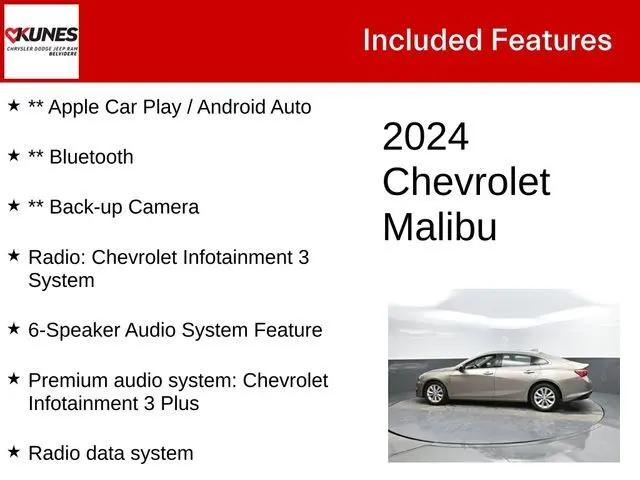 KUNES
CHRYSLER DODGE JEEP RAM
BELVIDERE

Included Features

★ ** Apple Car Play / Android Auto

★ ** Bluetooth

★ ** Back-up Camera

★ Radio: Chevrolet Infotainment 3 System

★ 6-Speaker Audio System Feature

★ Premium audio system: Chevrolet Infotainment 3 Plus

★ Radio data system

2024 Chevrolet Malibu